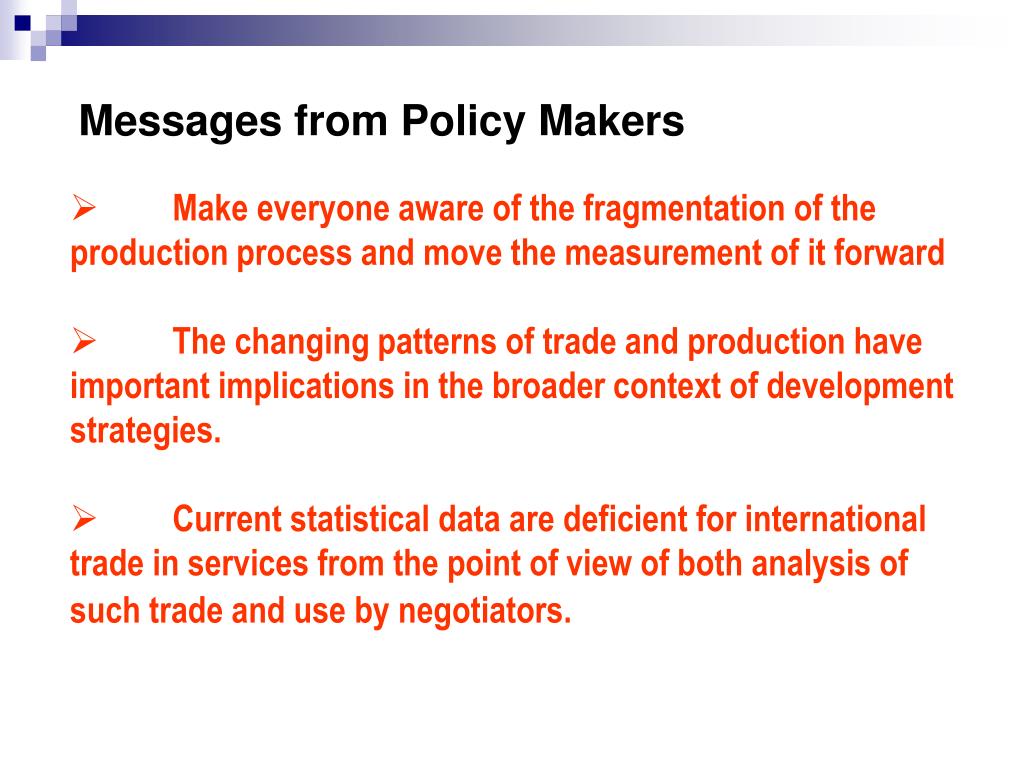 Messages from Policy Makers

➢ Make everyone aware of the fragmentation of the production process and move the measurement of it forward

➢ The changing patterns of trade and production have important implications in the broader context of development strategies.

➢ Current statistical data are deficient for international trade in services from the point of view of both analysis of such trade and use by negotiators.